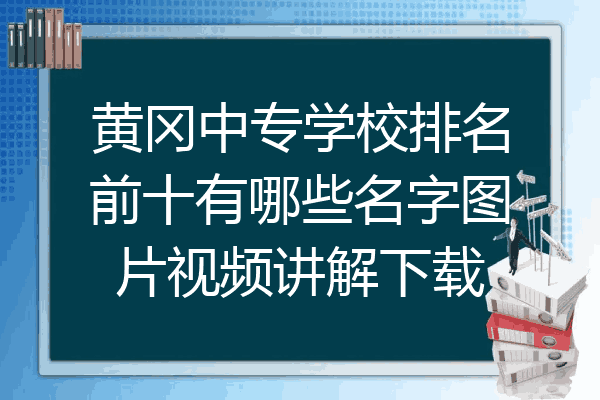 黄冈中专学校排名前十有哪些名字图片视频讲解下载